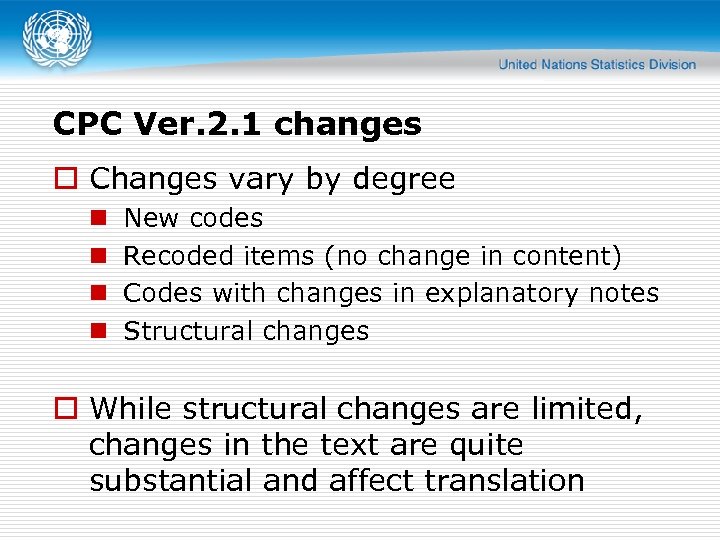 United Nations Statistics Division

CPC Ver.2.1 changes

Changes vary by degree

New codes

Recoded items (no change in content)

Codes with changes in explanatory notes

Structural changes

While structural changes are limited, changes in the text are quite substantial and affect translation